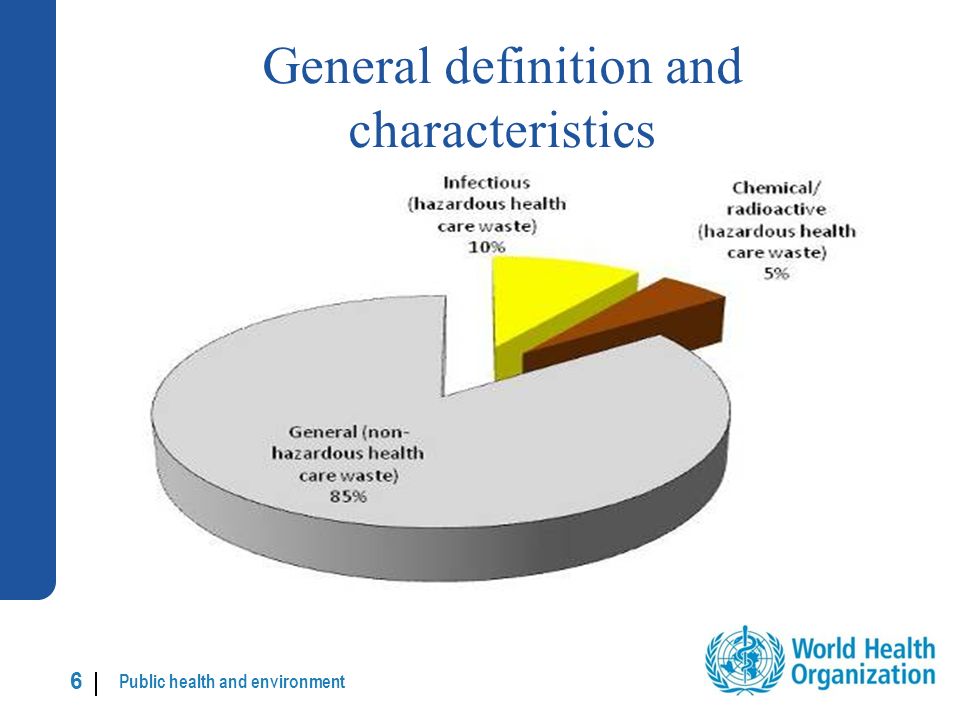 General definition and characteristics

Infectious (hazardous health care waste) 10%

Chemical/ radioactive (hazardous health care waste) 5%

General (non-hazardous health care waste) 85%

6 | Public health and environment

World Health Organization